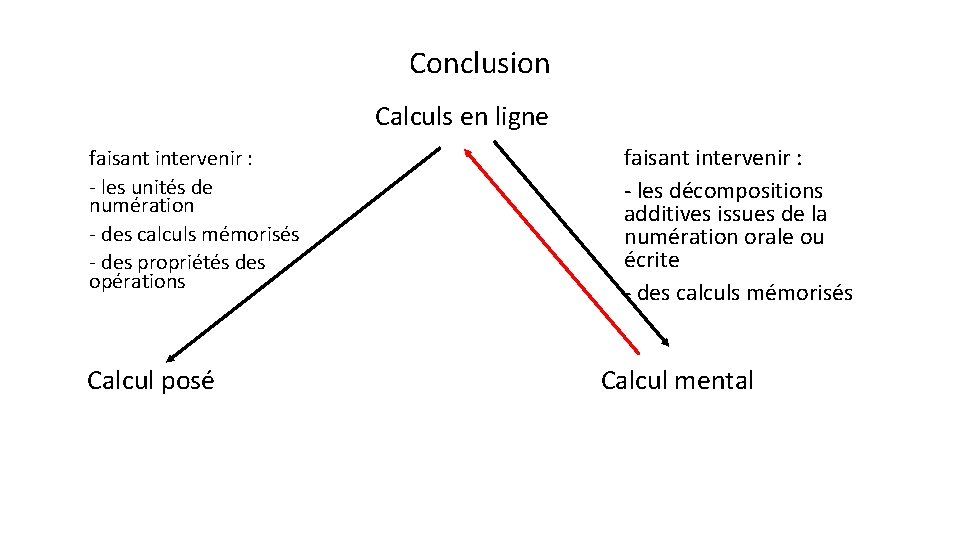 Conclusion

Calculs en ligne

faisant intervenir :

- les unités de numération

- des calculs mémorisés

- des propriétés des opérations

faisant intervenir :

- les décompositions additives issues de la numération orale ou écrite

- des calculs mémorisés

Calcul posé

Calcul mental